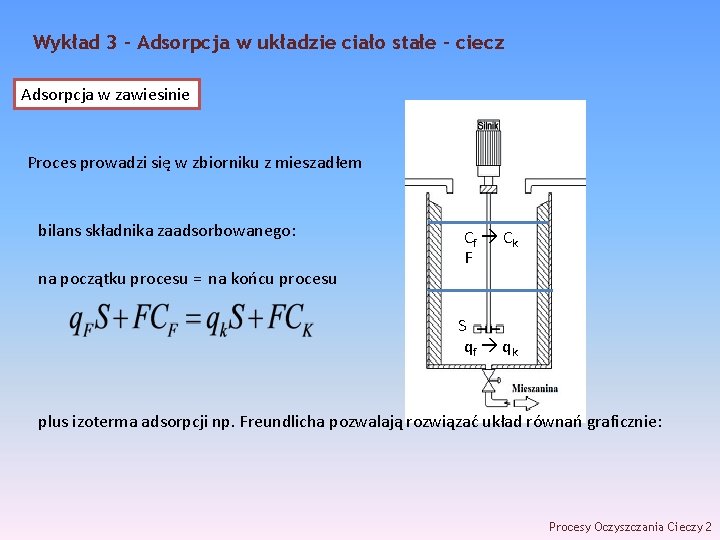 Wykład 3 - Adsorpcja w układzie ciało stałe - ciecz

Adsorpcja w zawiesinie

Proces prowadzi się w zbiorniku z mieszadłem

bilans składnika zaadsorbowanego:

na początku procesu = na końcu procesu

$q_F S + FC_F = q_k S + FC_K$

Silnik

$C_f \rightarrow C_k$
F

S
$q_f \rightarrow q_k$

Mieszanina

plus izoterma adsorpcji np. Freundlicha pozwalają rozwiązać układ równań graficznie:

Procesy Oczyszczania Cieczy 2